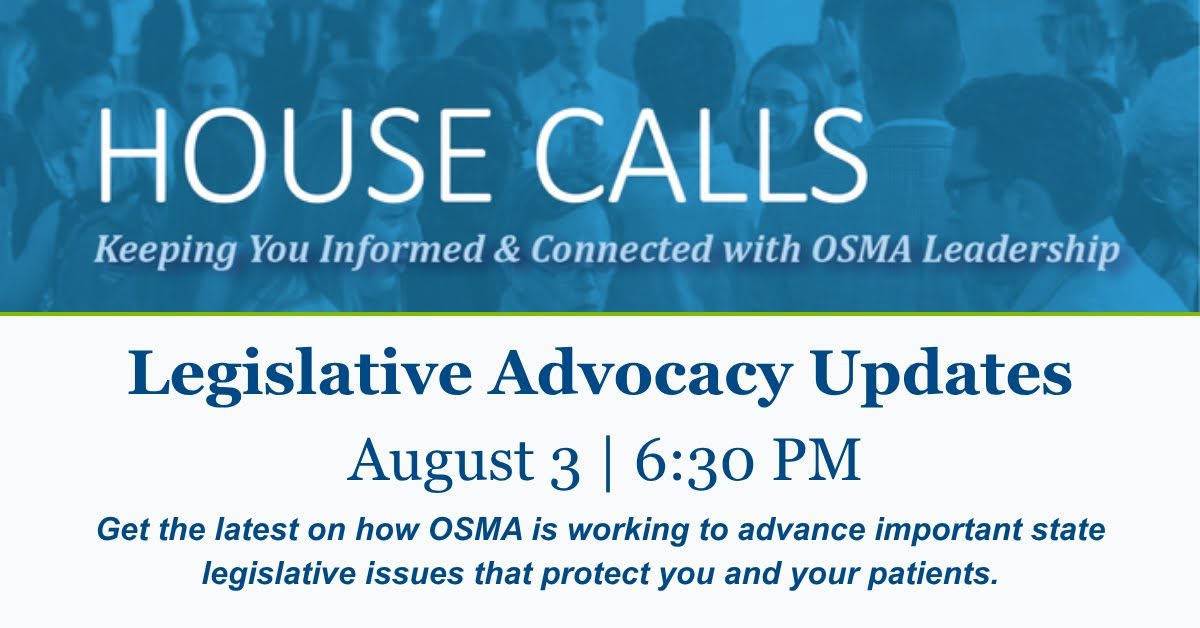 HOUSE CALLS
Keeping You Informed & Connected with OSMA Leadership

Legislative Advocacy Updates

August 3 | 6:30 PM

Get the latest on how OSMA is working to advance important state legislative issues that protect you and your patients.